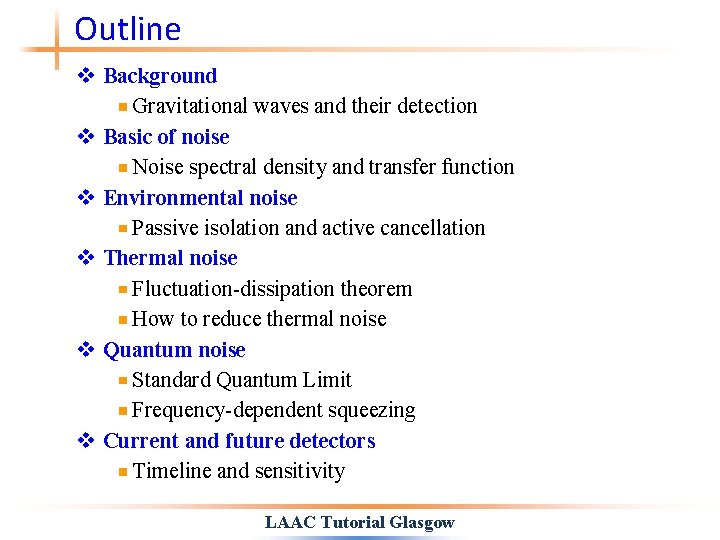 Outline

❖ Background

▪ Gravitational waves and their detection

❖ Basic of noise

▪ Noise spectral density and transfer function

❖ Environmental noise

▪ Passive isolation and active cancellation

❖ Thermal noise

▪ Fluctuation-dissipation theorem

▪ How to reduce thermal noise

❖ Quantum noise

▪ Standard Quantum Limit

▪ Frequency-dependent squeezing

❖ Current and future detectors

▪ Timeline and sensitivity

LAAC Tutorial Glasgow